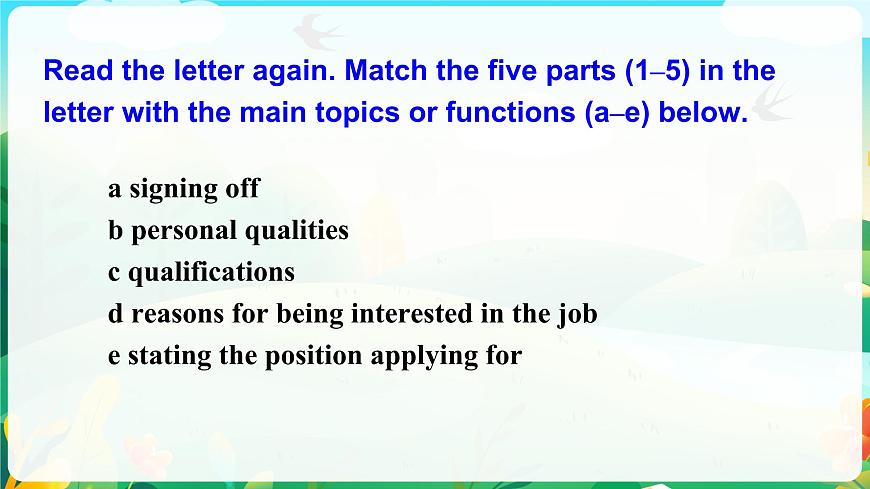 Read the letter again. Match the five parts (1–5) in the letter with the main topics or functions (a–e) below.

a signing off
b personal qualities
c qualifications
d reasons for being interested in the job
e stating the position applying for